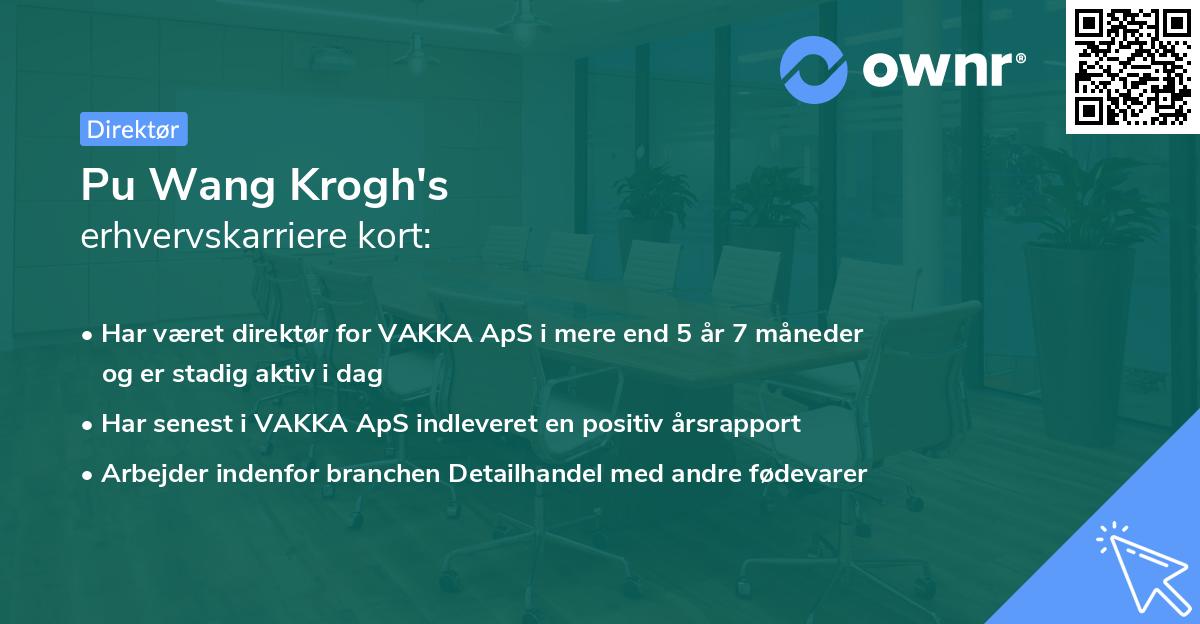 ownr®

Direktør

Pu Wang Krogh's
erhvervskarriere kort:

• Har været direktør for VAKKA ApS i mere end 5 år 7 måneder og er stadig aktiv i dag
• Har senest i VAKKA ApS indleveret en positiv årsrapport
• Arbejder indenfor branchen Detailhandel med andre fødevarer